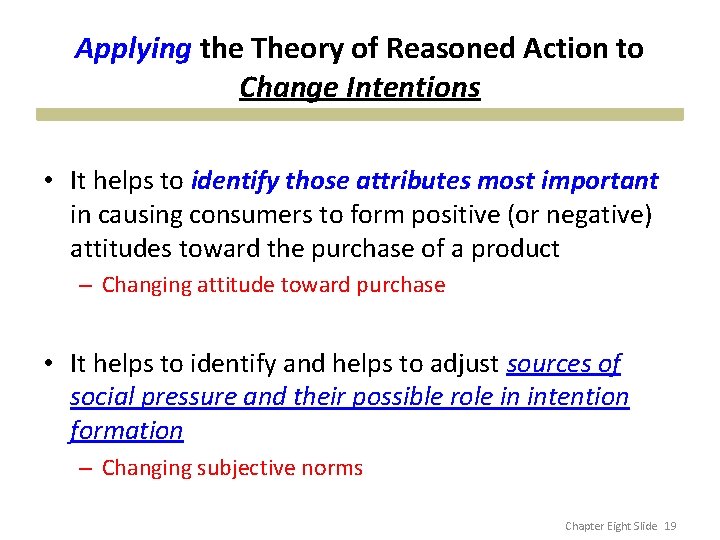 Applying the Theory of Reasoned Action to Change Intentions

• It helps to identify those attributes most important in causing consumers to form positive (or negative) attitudes toward the purchase of a product

– Changing attitude toward purchase

• It helps to identify and helps to adjust sources of social pressure and their possible role in intention formation

– Changing subjective norms

Chapter Eight Slide 19